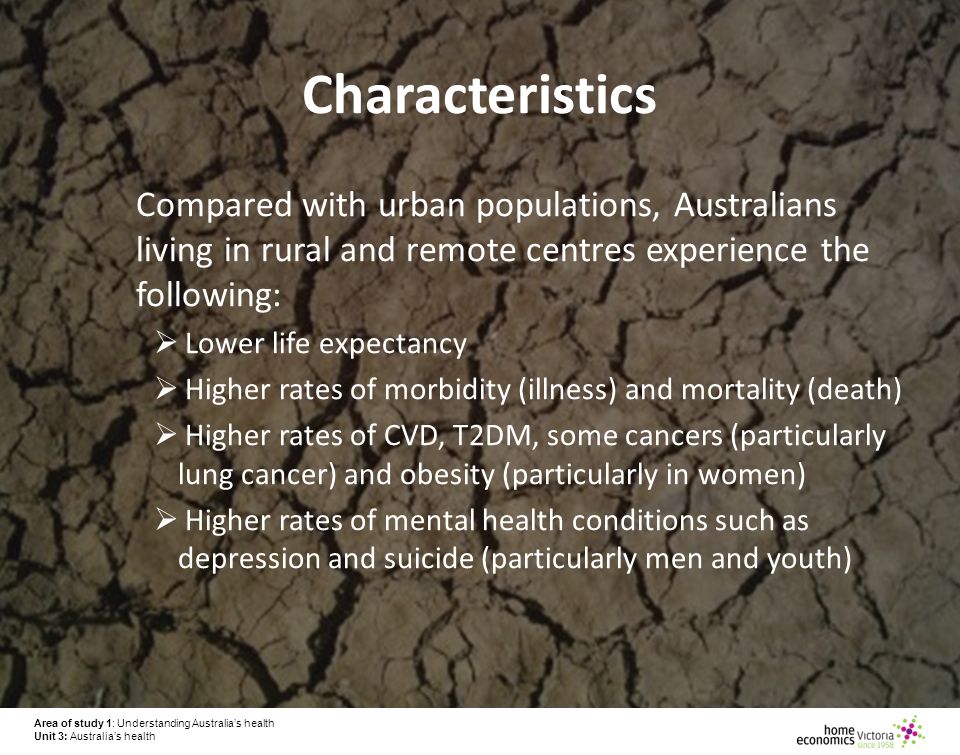 Characteristics

Compared with urban populations, Australians living in rural and remote centres experience the following:

➢ Lower life expectancy

➢ Higher rates of morbidity (illness) and mortality (death)

➢ Higher rates of CVD, T2DM, some cancers (particularly lung cancer) and obesity (particularly in women)

➢ Higher rates of mental health conditions such as depression and suicide (particularly men and youth)

Area of study 1: Understanding Australia's health
Unit 3: Australia's health

home economics Victoria since 1958